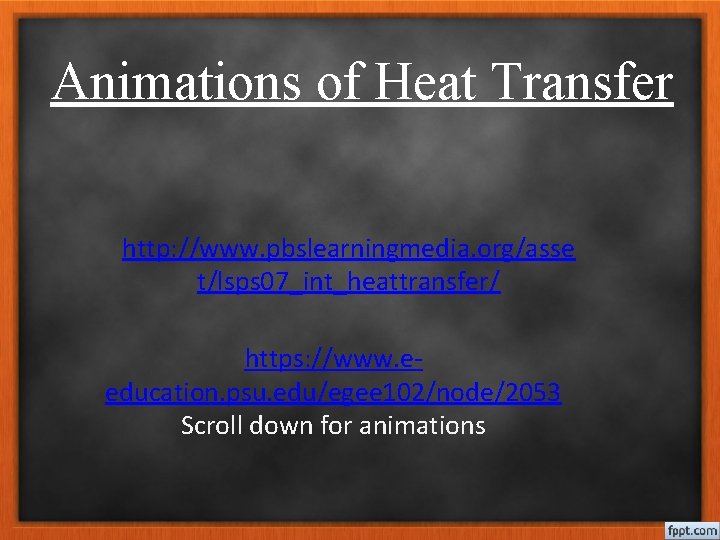 Animations of Heat Transfer

http://www.pbslearningmedia.org/asset/lsps07_int_heattransfer/

https://www.e-education.psu.edu/egee102/node/2053
Scroll down for animations

fppt.com